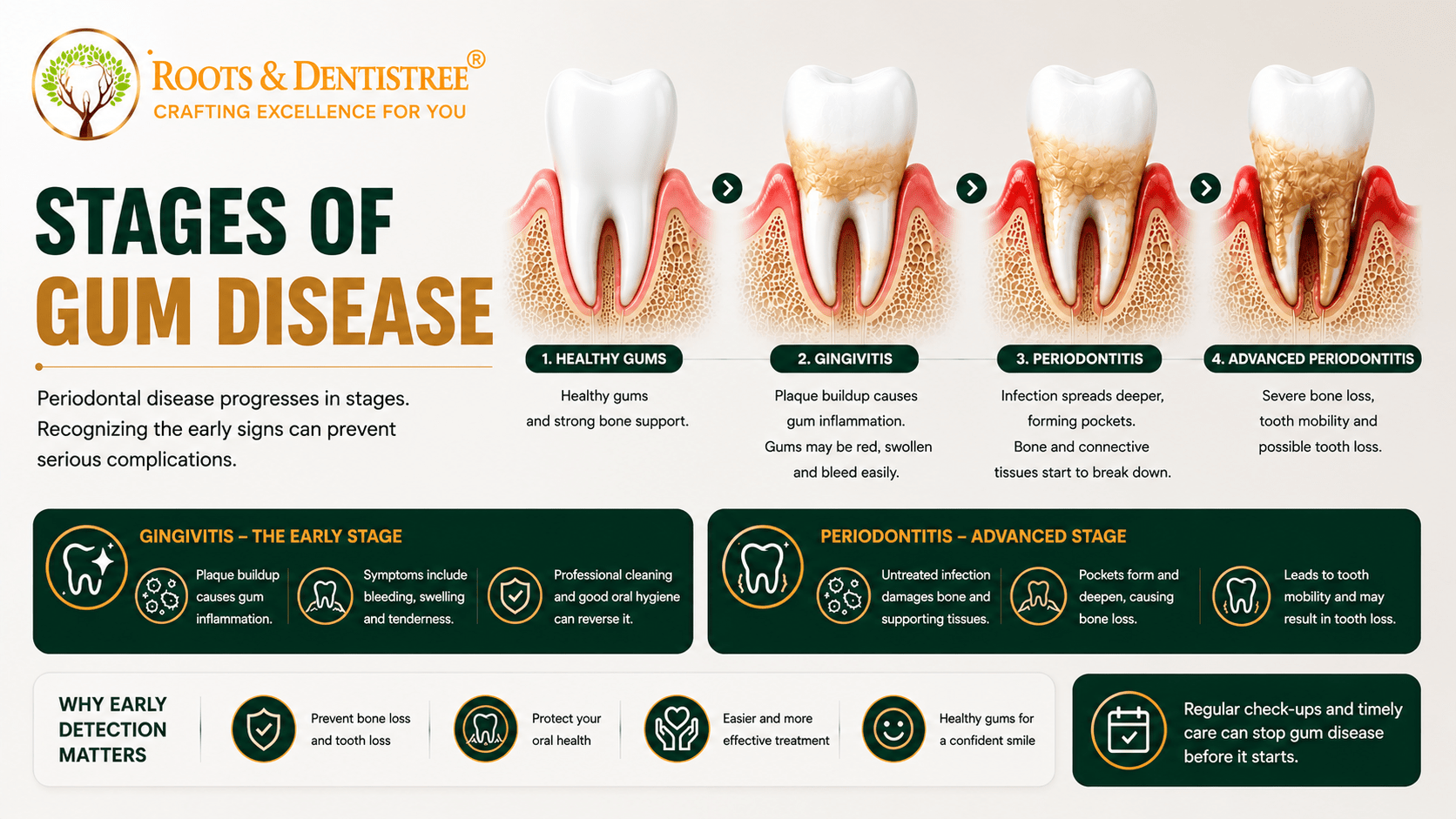 ROOTS & DENTISTREE®
CRAFTING EXCELLENCE FOR YOU

STAGES OF
GUM DISEASE

Periodontal disease progresses in stages. Recognizing the early signs can prevent serious complications.

1. HEALTHY GUMS
Healthy gums and strong bone support.

2. GINGIVITIS
Plaque buildup causes gum inflammation. Gums may be red, swollen and bleed easily.

3. PERIODONTITIS
Infection spreads deeper, forming pockets. Bone and connective tissues start to break down.

4. ADVANCED PERIODONTITIS
Severe bone loss, tooth mobility and possible tooth loss.

GINGIVITIS – THE EARLY STAGE
Plaque buildup causes gum inflammation.
Symptoms include bleeding, swelling and tenderness.
Professional cleaning and good oral hygiene can reverse it.

PERIODONTITIS – ADVANCED STAGE
Untreated infection damages bone and supporting tissues.
Pockets form and deepen, causing bone loss.
Leads to tooth mobility and may result in tooth loss.

WHY EARLY DETECTION MATTERS
Prevent bone loss and tooth loss
Protect your oral health
Easier and more effective treatment
Healthy gums for a confident smile

Regular check-ups and timely care can stop gum disease before it starts.